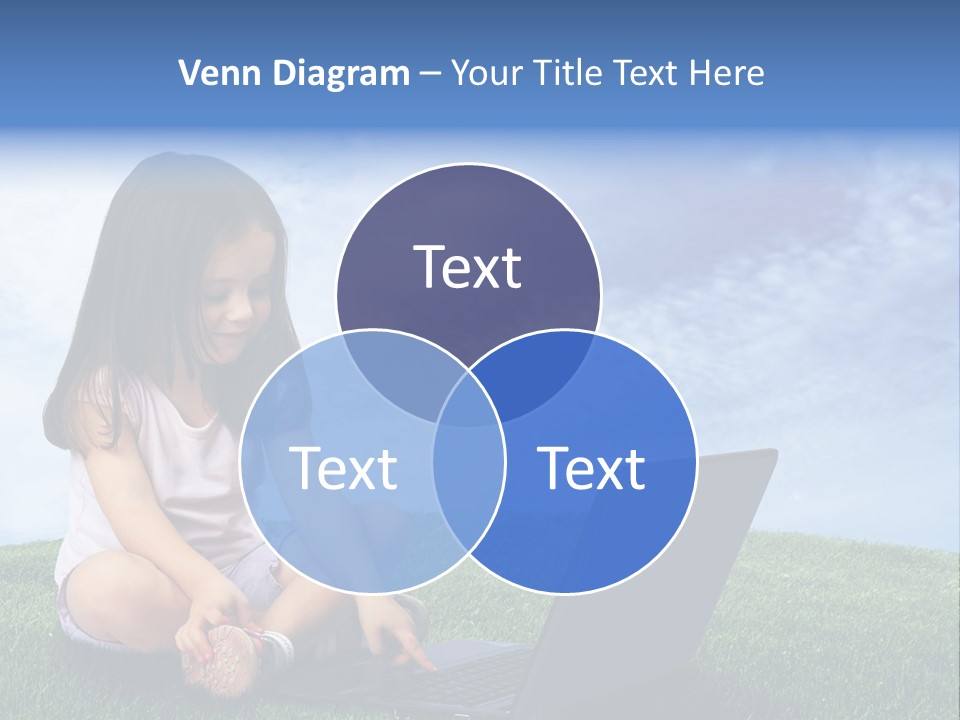 Venn Diagram – Your Title Text Here

Text

Text

Text